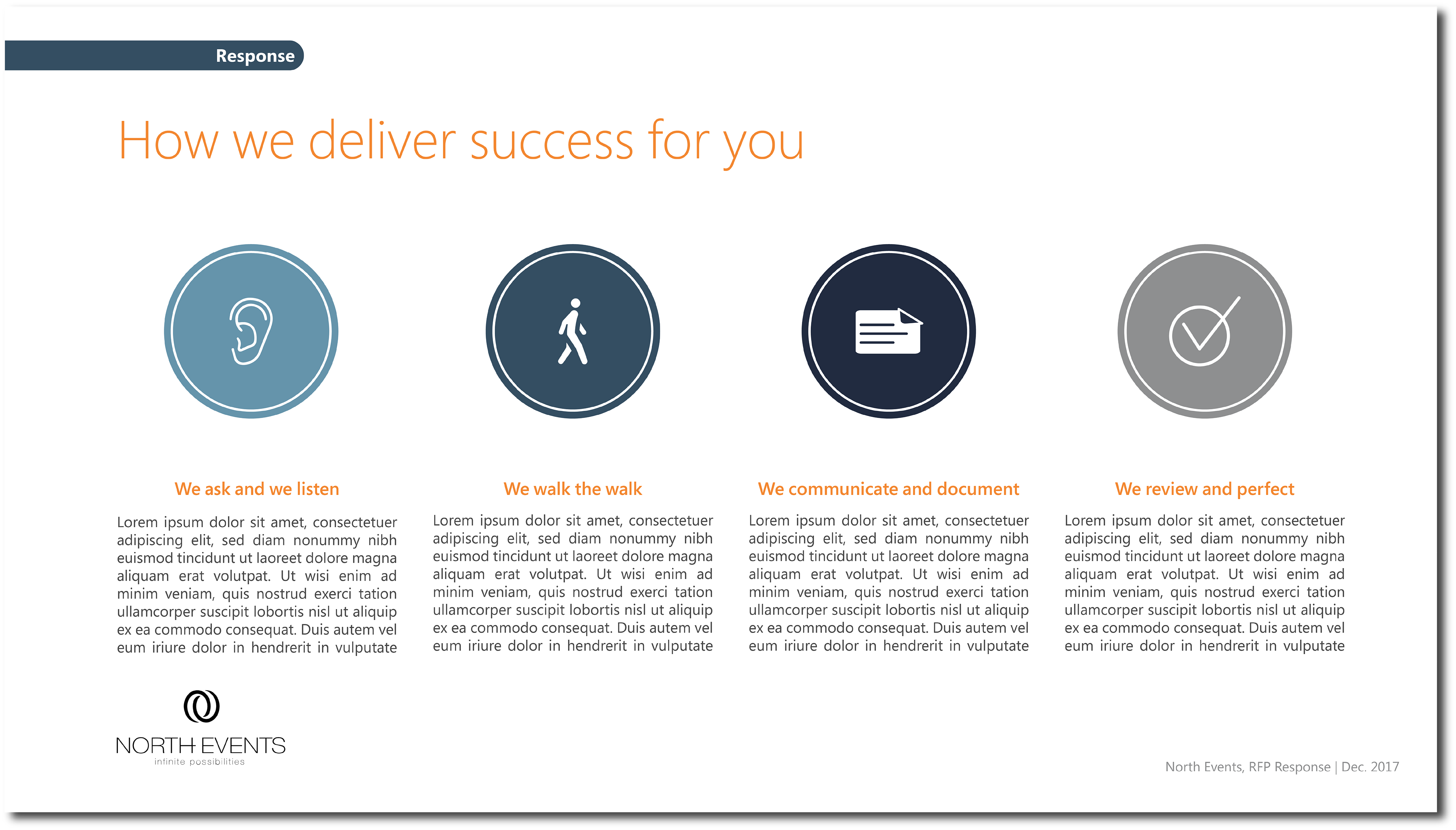 Response

How we deliver success for you

We ask and we listen

Lorem ipsum dolor sit amet, consectetuer adipiscing elit, sed diam nonummy nibh euismod tincidunt ut laoreet dolore magna aliquam erat volutpat. Ut wisi enim ad minim veniam, quis nostrud exerci tation ullamcorper suscipit lobortis nisl ut aliquip ex ea commodo consequat. Duis autem vel eum iriure dolor in hendrerit in vulputate

We walk the walk

Lorem ipsum dolor sit amet, consectetuer adipiscing elit, sed diam nonummy nibh euismod tincidunt ut laoreet dolore magna aliquam erat volutpat. Ut wisi enim ad minim veniam, quis nostrud exerci tation ullamcorper suscipit lobortis nisl ut aliquip ex ea commodo consequat. Duis autem vel eum iriure dolor in hendrerit in vulputate

We communicate and document

Lorem ipsum dolor sit amet, consectetuer adipiscing elit, sed diam nonummy nibh euismod tincidunt ut laoreet dolore magna aliquam erat volutpat. Ut wisi enim ad minim veniam, quis nostrud exerci tation ullamcorper suscipit lobortis nisl ut aliquip ex ea commodo consequat. Duis autem vel eum iriure dolor in hendrerit in vulputate

We review and perfect

Lorem ipsum dolor sit amet, consectetuer adipiscing elit, sed diam nonummy nibh euismod tincidunt ut laoreet dolore magna aliquam erat volutpat. Ut wisi enim ad minim veniam, quis nostrud exerci tation ullamcorper suscipit lobortis nisl ut aliquip ex ea commodo consequat. Duis autem vel eum iriure dolor in hendrerit in vulputate

NORTH EVENTS
infinite possibilities

North Events, RFP Response | Dec. 2017